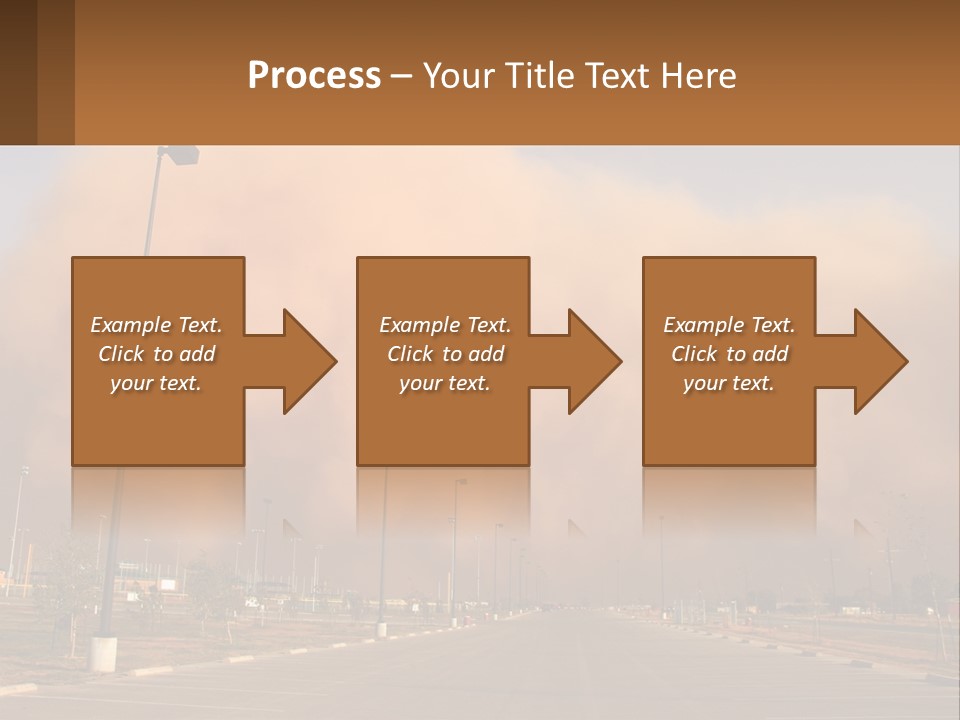 Process – Your Title Text Here

Example Text. Click to add your text.

Example Text. Click to add your text.

Example Text. Click to add your text.